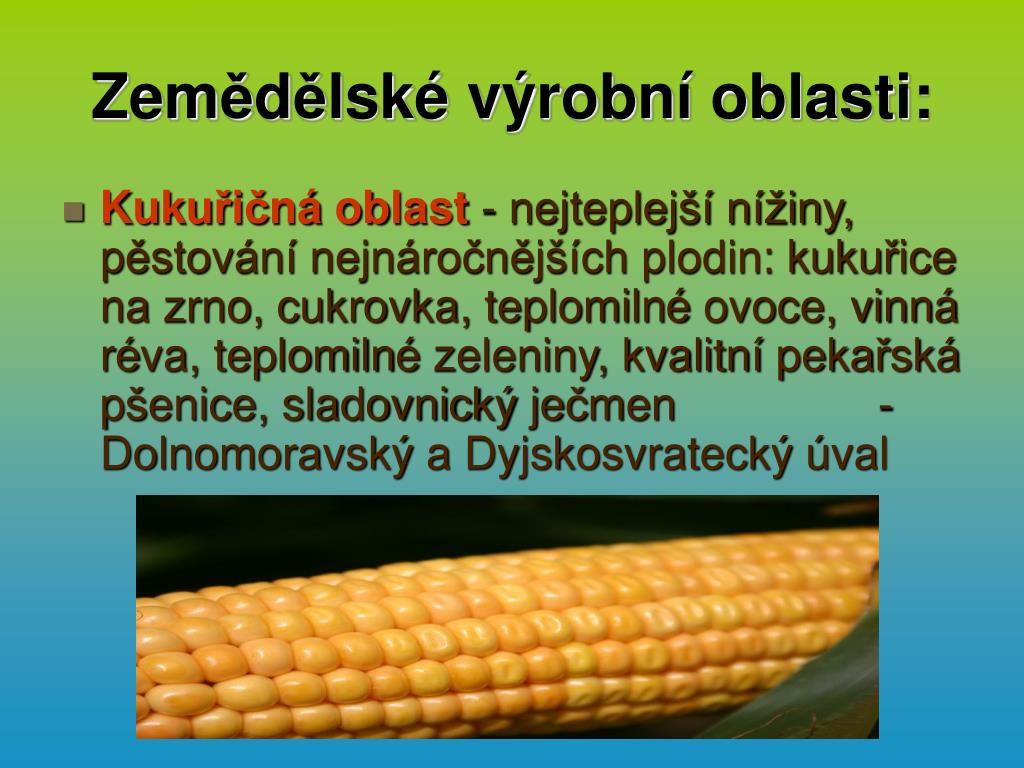 Zemědělské výrobní oblasti:

Kukuřičná oblast - nejteplejší nížiny, pěstování nejnáročnějších plodin: kukuřice na zrno, cukrovka, teplomilné ovoce, vinná réva, teplomilné zeleniny, kvalitní pekařská pšenice, sladovnický ječmen - Dolnomoravský a Dyjskosvratecký úval